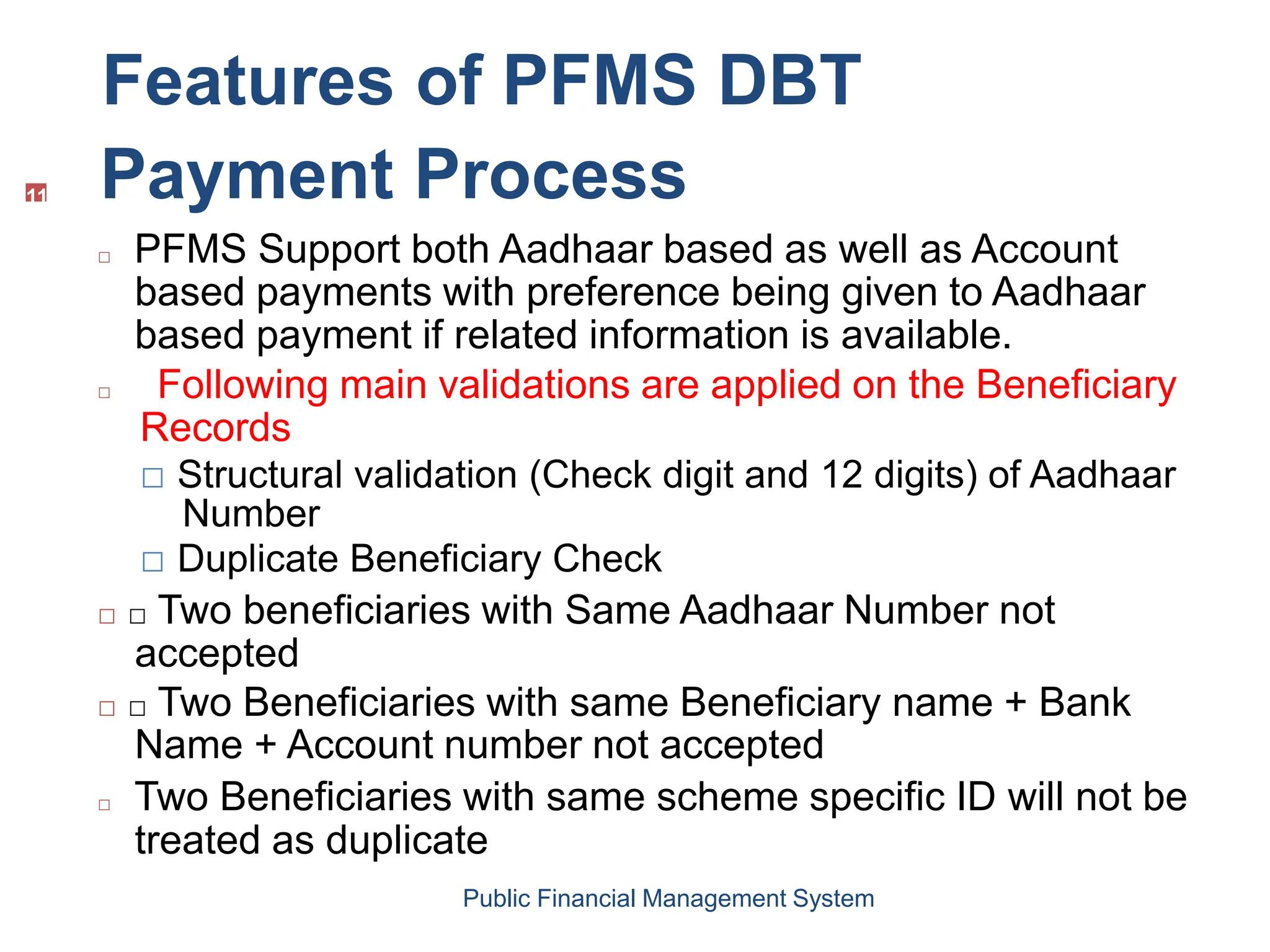 Features of PFMS DBT Payment Process

11

□ PFMS Support both Aadhaar based as well as Account based payments with preference being given to Aadhaar based payment if related information is available.

□ Following main validations are applied on the Beneficiary Records

□ Structural validation (Check digit and 12 digits) of Aadhaar Number

□ Duplicate Beneficiary Check

□ □ Two beneficiaries with Same Aadhaar Number not accepted

□ □ Two Beneficiaries with same Beneficiary name + Bank Name + Account number not accepted

□ Two Beneficiaries with same scheme specific ID will not be treated as duplicate

Public Financial Management System